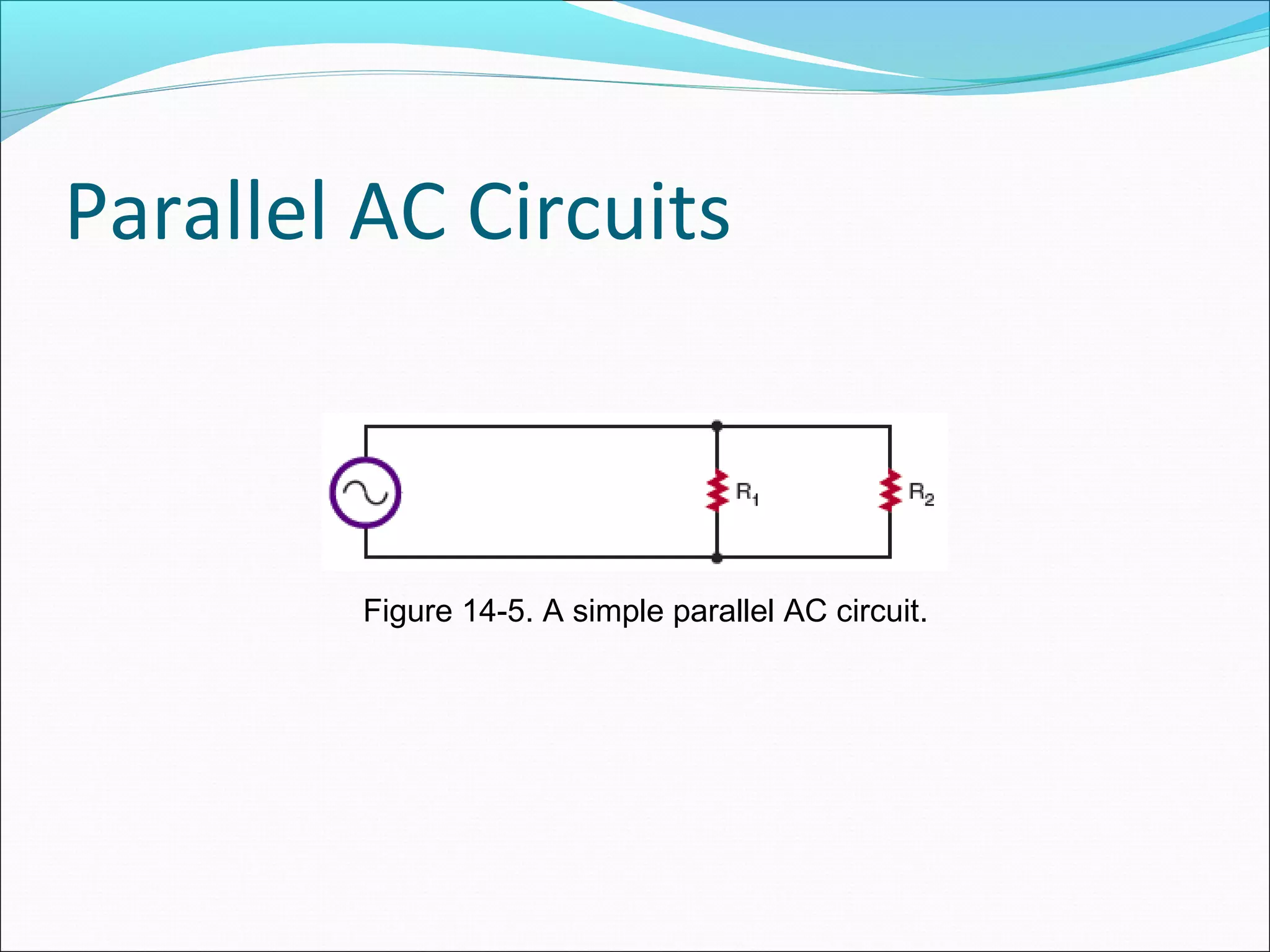 Parallel AC Circuits

$R_1$

$R_2$

Figure 14-5. A simple parallel AC circuit.